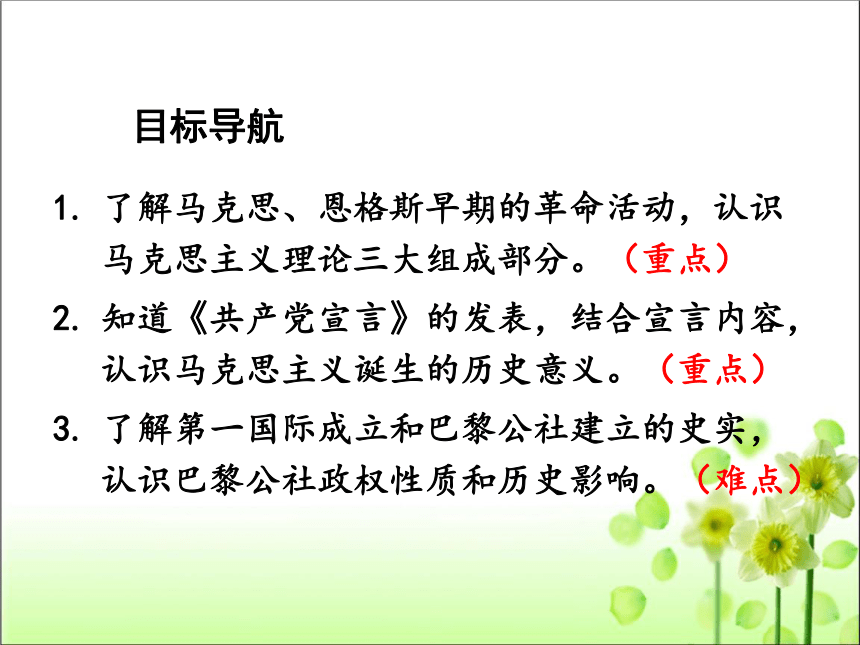 目标导航

1. 了解马克思、恩格斯早期的革命活动，认识马克思主义理论三大组成部分。（重点）

2. 知道《共产党宣言》的发表，结合宣言内容，认识马克思主义诞生的历史意义。（重点）

3. 了解第一国际成立和巴黎公社建立的史实，认识巴黎公社政权性质和历史影响。（难点）